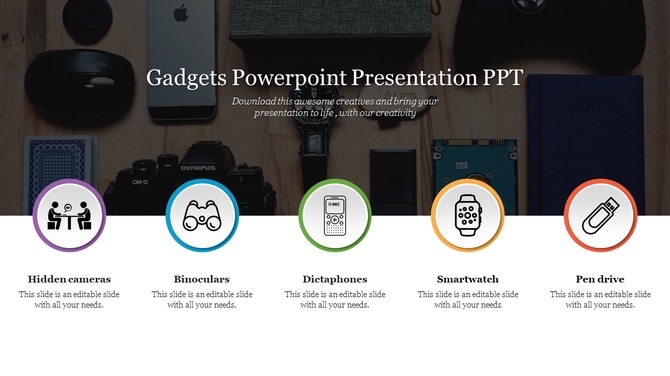 Gadgets Powerpoint Presentation PPT

Download this awesome creatives and bring your presentation to life , with our creativity

OLYMPUS

OM-D

2017

REC

Hidden cameras
This slide is an editable slide with all your needs.

Binoculars
This slide is an editable slide with all your needs.

Dictaphones
This slide is an editable slide with all your needs.

Smartwatch
This slide is an editable slide with all your needs

Pen drive
This slide is an editable slide with all your needs.